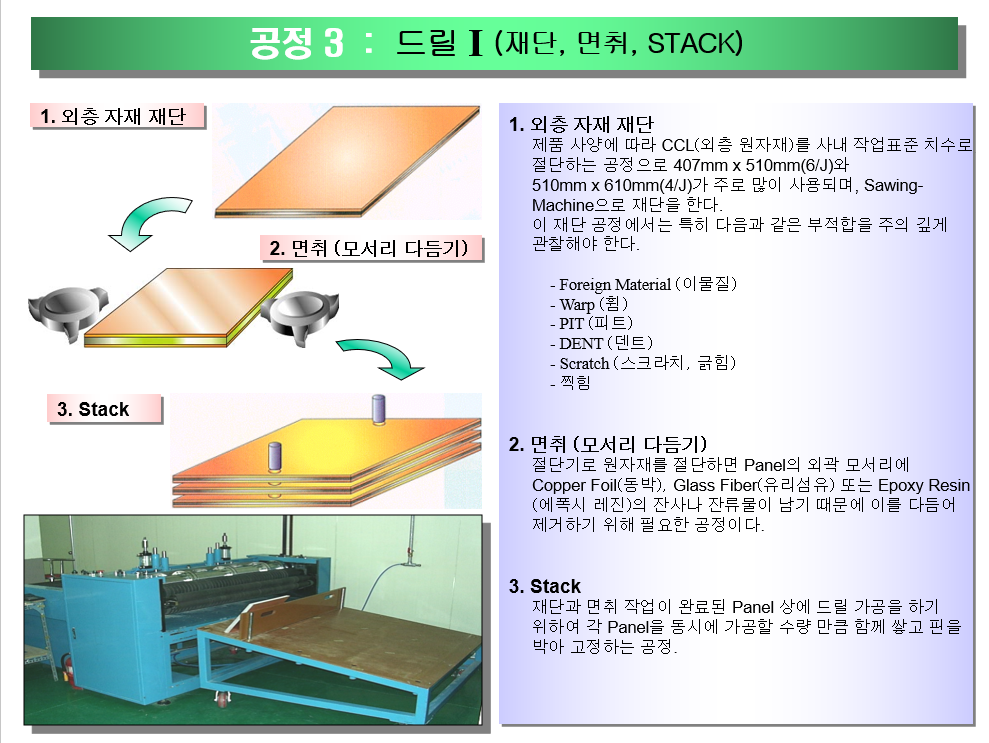 공정 3 : 드릴 I (재단, 면취, STACK)

1. 외층 자재 재단

2. 면취 (모서리 다듬기)

3. Stack

1. 외층 자재 재단
제품 사양에 따라 CCL(외층 원자재)를 사내 작업표준 치수로 절단하는 공정으로 407mm x 510mm(6/J)와 510mm x 610mm(4/J)가 주로 많이 사용되며, Sawing-Machine으로 재단을 한다.
이 재단 공정에서는 특히 다음과 같은 부적합을 주의 깊게 관찰해야 한다.

- Foreign Material (이물질)
- Warp (휨)
- PIT (피트)
- DENT (덴트)
- Scratch (스크라치, 긁힘)
- 찍힘

2. 면취 (모서리 다듬기)
절단기로 원자재를 절단하면 Panel의 외곽 모서리에 Copper Foil(동박), Glass Fiber(유리섬유) 또는 Epoxy Resin (에폭시 레진)의 잔사나 잔류물이 남기 때문에 이를 다듬어 제거하기 위해 필요한 공정이다.

3. Stack
재단과 면취 작업이 완료된 Panel 상에 드릴 가공을 하기 위하여 각 Panel을 동시에 가공할 수량 만큼 함께 쌓고 핀을 박아 고정하는 공정.